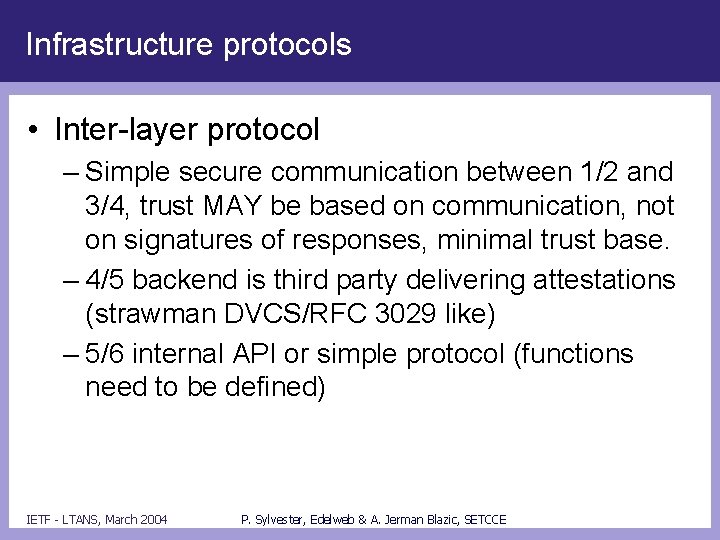 Infrastructure protocols

• Inter-layer protocol
– Simple secure communication between 1/2 and 3/4, trust MAY be based on communication, not on signatures of responses, minimal trust base.
– 4/5 backend is third party delivering attestations (strawman DVCS/RFC 3029 like)
– 5/6 internal API or simple protocol (functions need to be defined)

IETF - LTANS, March 2004

P. Sylvester, Edelweb & A. Jerman Blazic, SETCCE